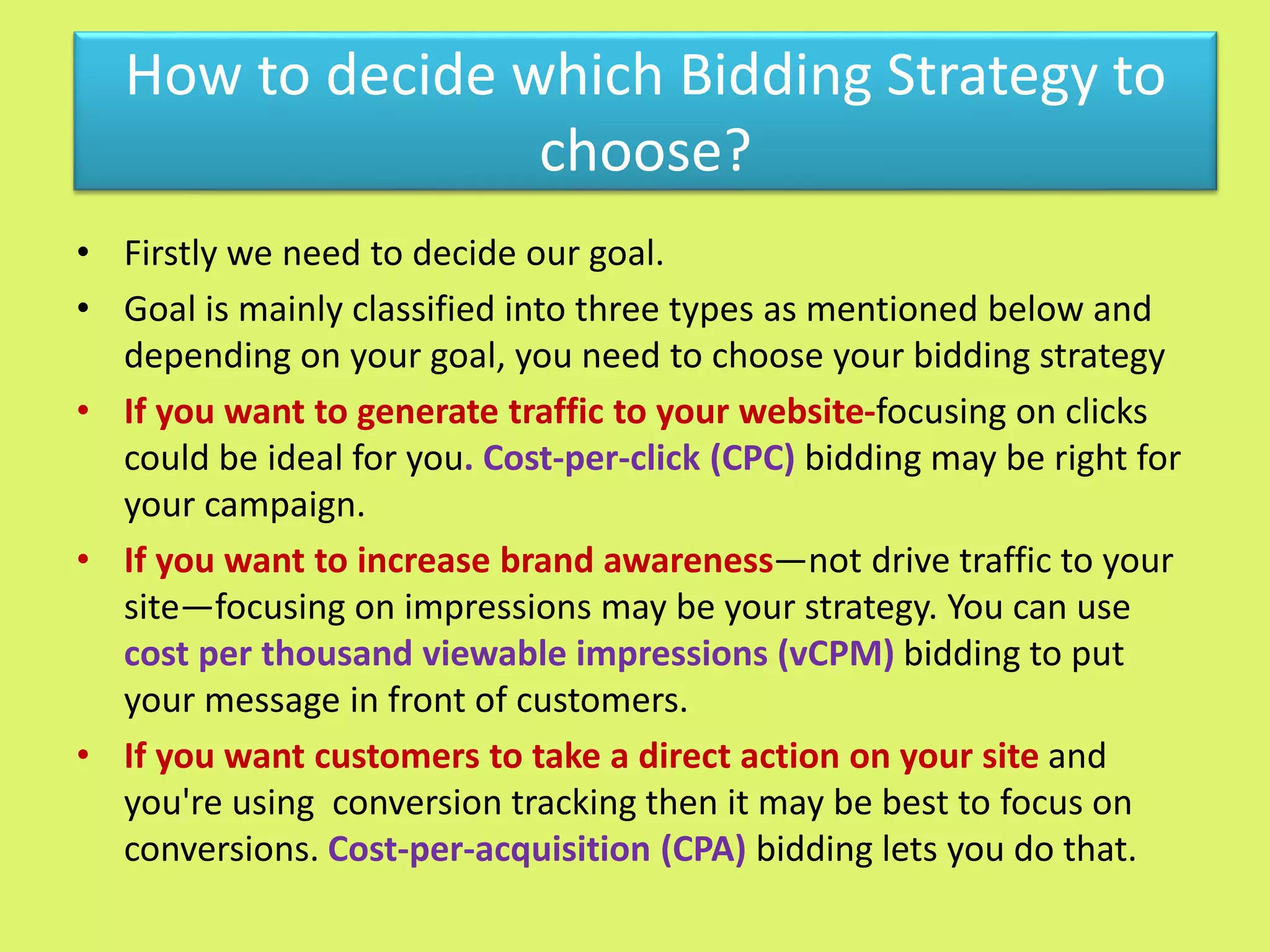 How to decide which Bidding Strategy to choose?

• Firstly we need to decide our goal.
• Goal is mainly classified into three types as mentioned below and depending on your goal, you need to choose your bidding strategy
• If you want to generate traffic to your website-focusing on clicks could be ideal for you. Cost-per-click (CPC) bidding may be right for your campaign.
• If you want to increase brand awareness—not drive traffic to your site—focusing on impressions may be your strategy. You can use cost per thousand viewable impressions (vCPM) bidding to put your message in front of customers.
• If you want customers to take a direct action on your site and you're using conversion tracking then it may be best to focus on conversions. Cost-per-acquisition (CPA) bidding lets you do that.